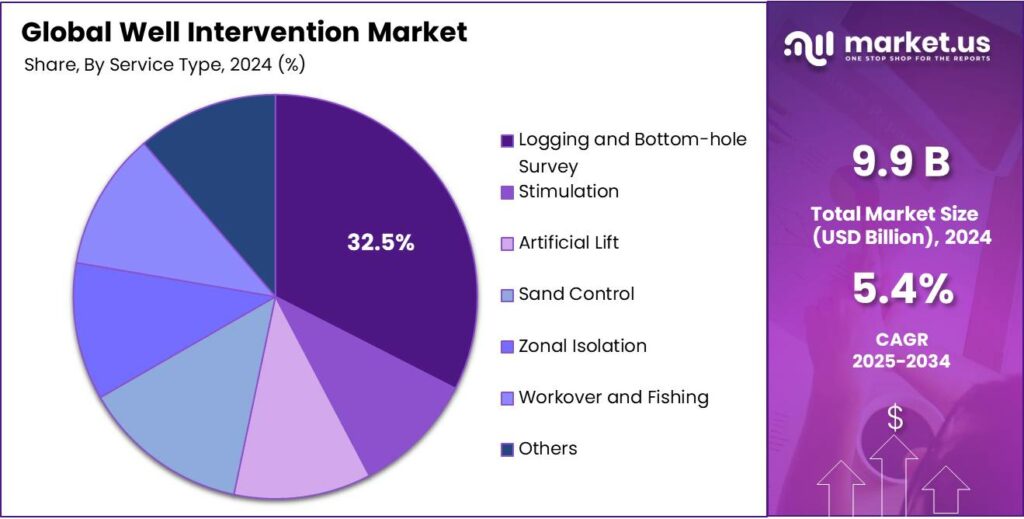 Global Well Intervention Market
Share, By Service Type, 2024 (%)

32.5%

Logging and Bottom-hole Survey
Stimulation
Artificial Lift
Sand Control
Zonal Isolation
Workover and Fishing
Others

market.us
ONE STOP SHOP FOR THE REPORTS

9.9 B
Total Market Size (USD Billion), 2024

5.4%
CAGR 2025-2034

$